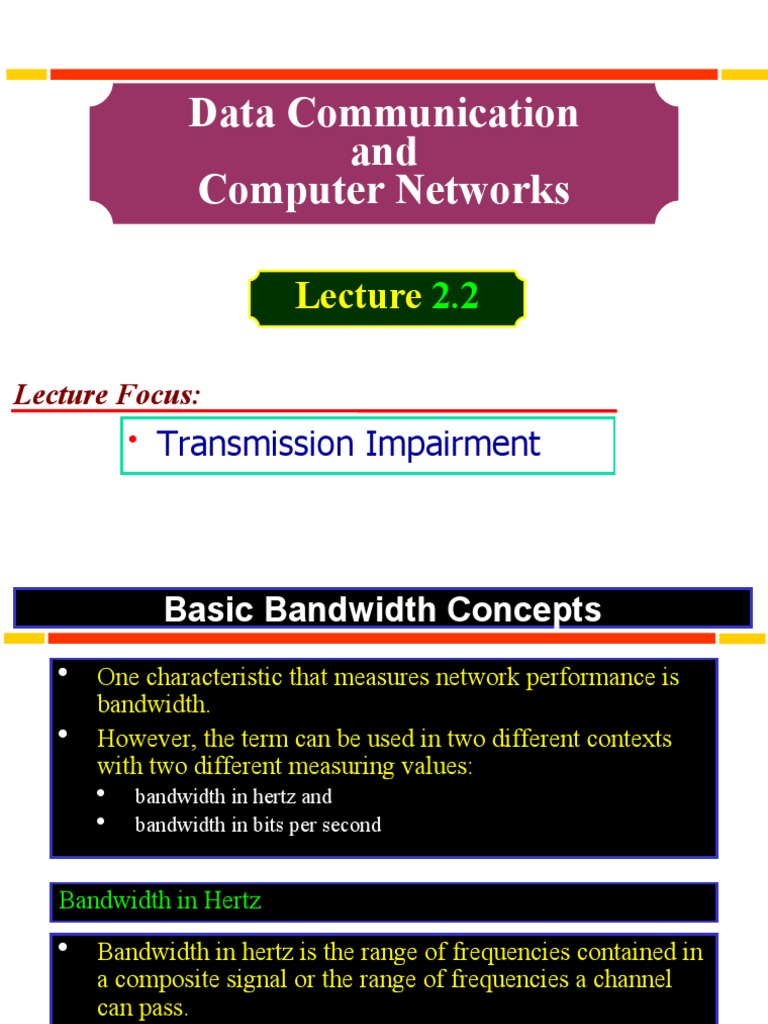 Data Communication
and
Computer Networks

Lecture 2.2

Lecture Focus:

• Transmission Impairment

Basic Bandwidth Concepts

• One characteristic that measures network performance is bandwidth.
• However, the term can be used in two different contexts with two different measuring values:
  • bandwidth in hertz and
  • bandwidth in bits per second

Bandwidth in Hertz

• Bandwidth in hertz is the range of frequencies contained in a composite signal or the range of frequencies a channel can pass.